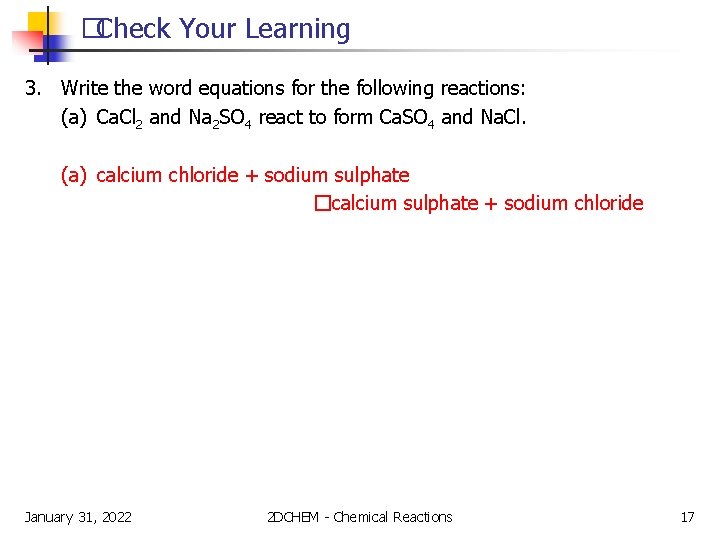 □Check Your Learning

3. Write the word equations for the following reactions:
(a) $CaCl_2$ and $Na_2SO_4$ react to form $CaSO_4$ and NaCl.

(a) calcium chloride + sodium sulphate
□calcium sulphate + sodium chloride

January 31, 2022

2DCHEM - Chemical Reactions

17